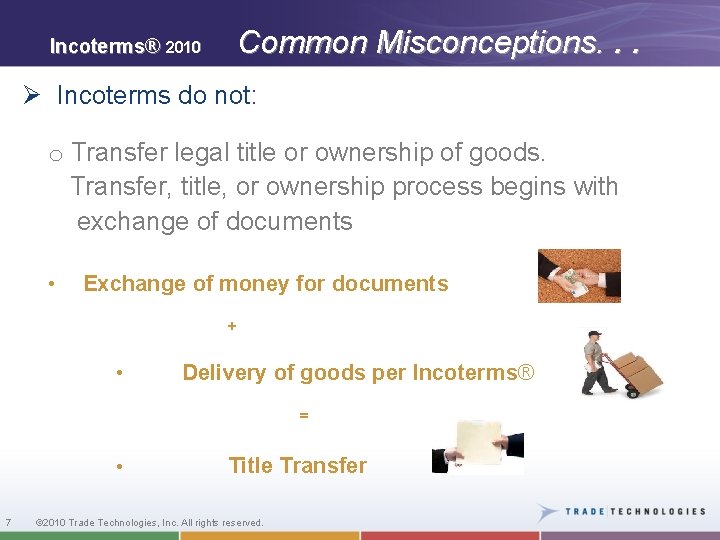 Incoterms® 2010 Common Misconceptions. . .

➢ Incoterms do not:

o Transfer legal title or ownership of goods. Transfer, title, or ownership process begins with exchange of documents

• Exchange of money for documents

+

• Delivery of goods per Incoterms®

=

• Title Transfer

7 ©2010 Trade Technologies, Inc. All rights reserved.

TRADE TECHNOLOGIES